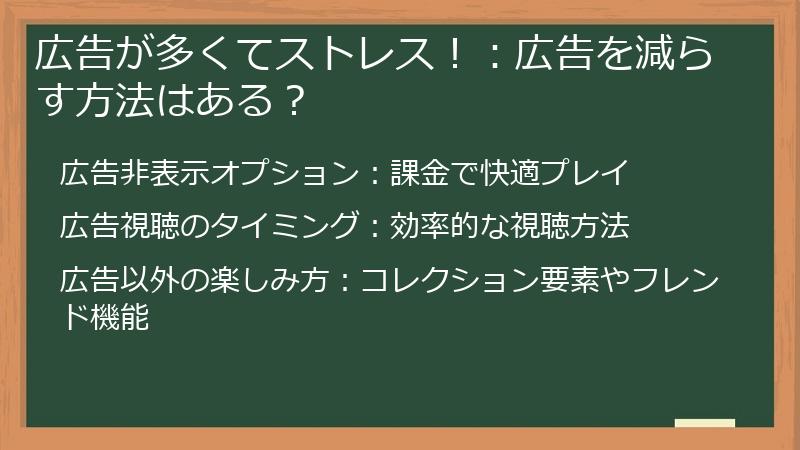 広告が多くてストレス！：広告を減らす方法はある？

広告非表示オプション：課金で快適プレイ

広告視聴のタイミング：効率的な視聴方法

広告以外の楽しみ方：コレクション要素やフレンド機能